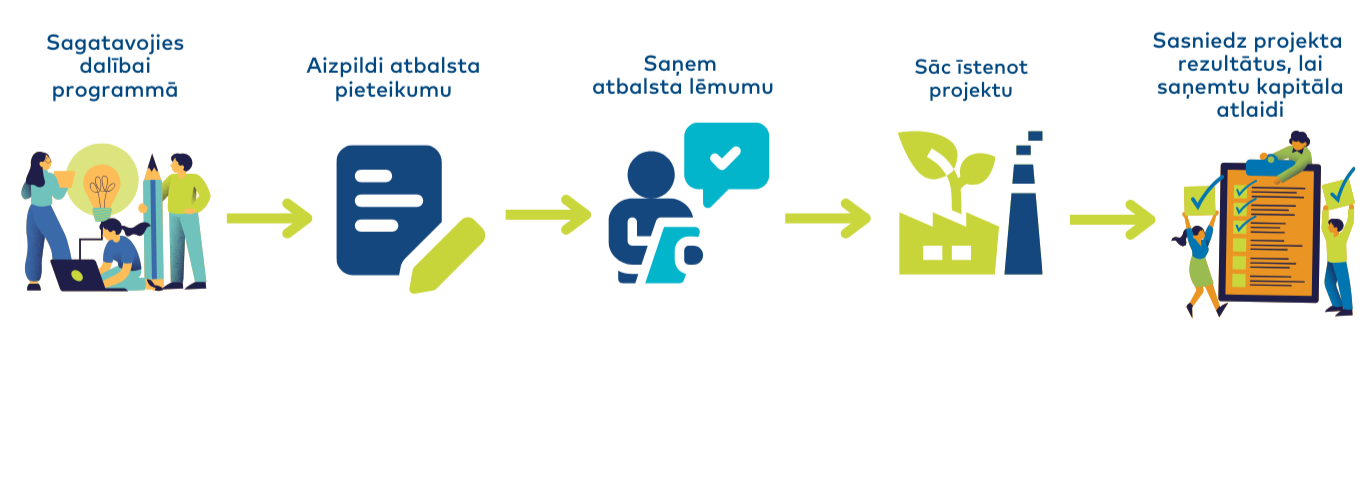 Sagatavojies dalībai programmā

Aizpildi atbalsta pieteikumu

Saņem atbalsta lēmumu

Sāc īstenot projektu

Sasniedz projekta rezultātus, lai saņemtu kapitāla atlaidi